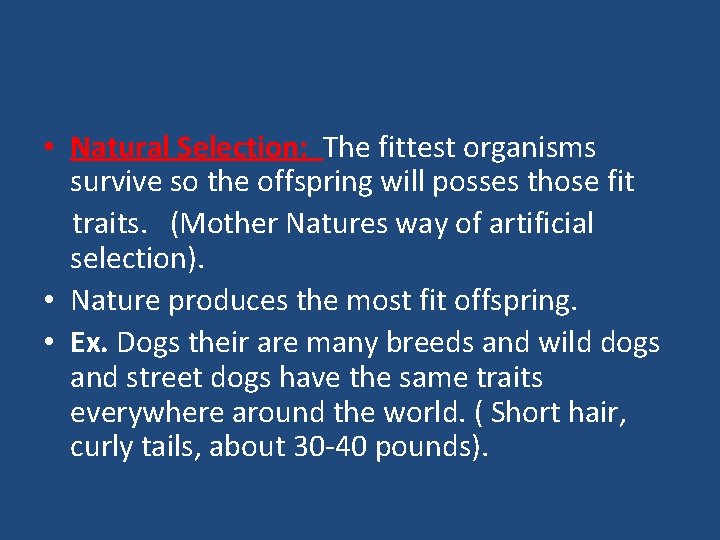 • Natural Selection: The fittest organisms survive so the offspring will posses those fit traits. (Mother Natures way of artificial selection).
• Nature produces the most fit offspring.
• Ex. Dogs their are many breeds and wild dogs and street dogs have the same traits everywhere around the world. ( Short hair, curly tails, about 30-40 pounds).